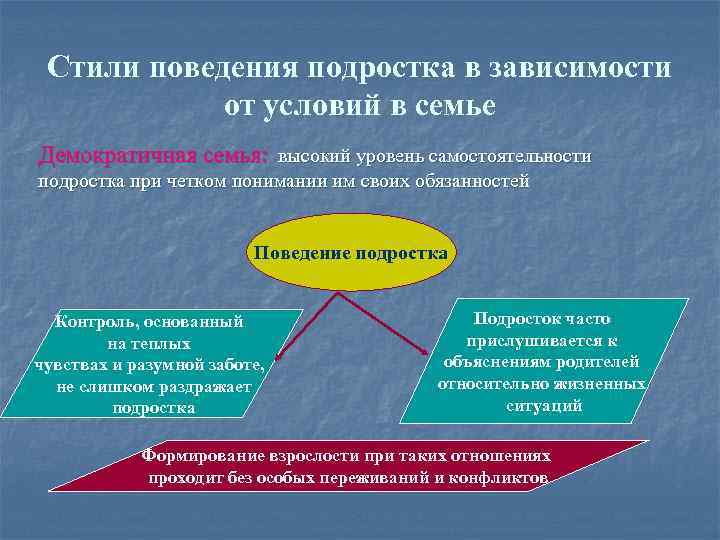 Стили поведения подростка в зависимости от условий в семье

Демократичная семья: высокий уровень самостоятельности подростка при четком понимании им своих обязанностей

Поведение подростка

Контроль, основанный на теплых чувствах и разумной заботе, не слишком раздражает подростка

Подросток часто прислушивается к объяснениям родителей относительно жизненных ситуаций

Формирование взрослости при таких отношениях проходит без особых переживаний и конфликтов